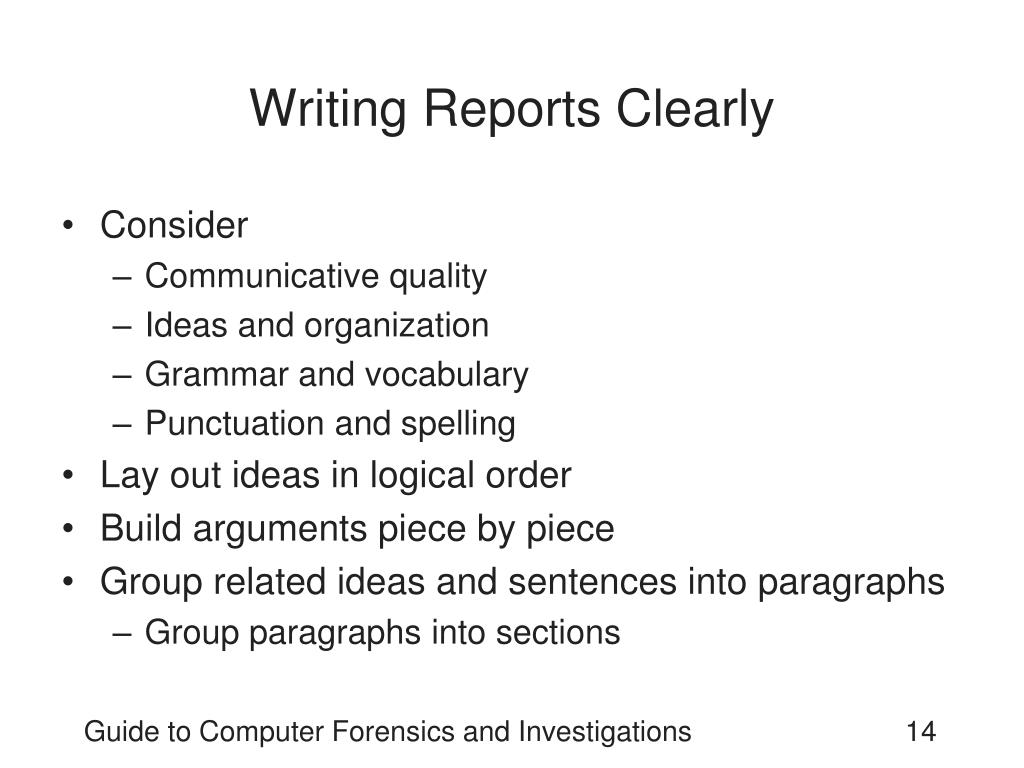 Writing Reports Clearly

• Consider
– Communicative quality
– Ideas and organization
– Grammar and vocabulary
– Punctuation and spelling
• Lay out ideas in logical order
• Build arguments piece by piece
• Group related ideas and sentences into paragraphs
– Group paragraphs into sections

Guide to Computer Forensics and Investigations 14